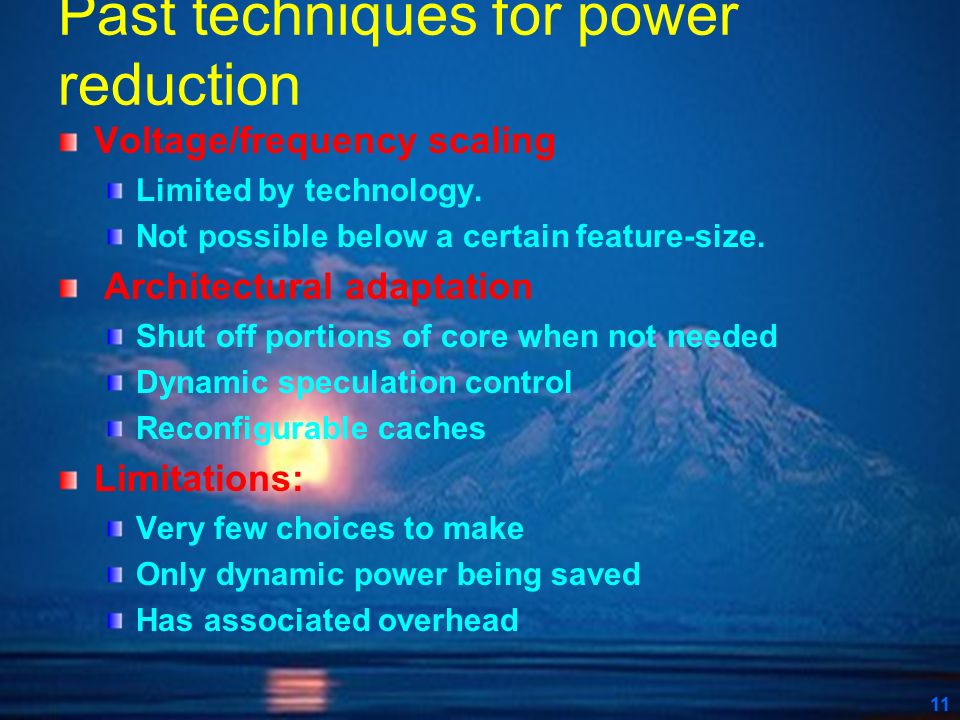 Past techniques for power reduction

Voltage/frequency scaling

Limited by technology.

Not possible below a certain feature-size.

Architectural adaptation

Shut off portions of core when not needed

Dynamic speculation control

Reconfigurable caches

Limitations:

Very few choices to make

Only dynamic power being saved

Has associated overhead

11